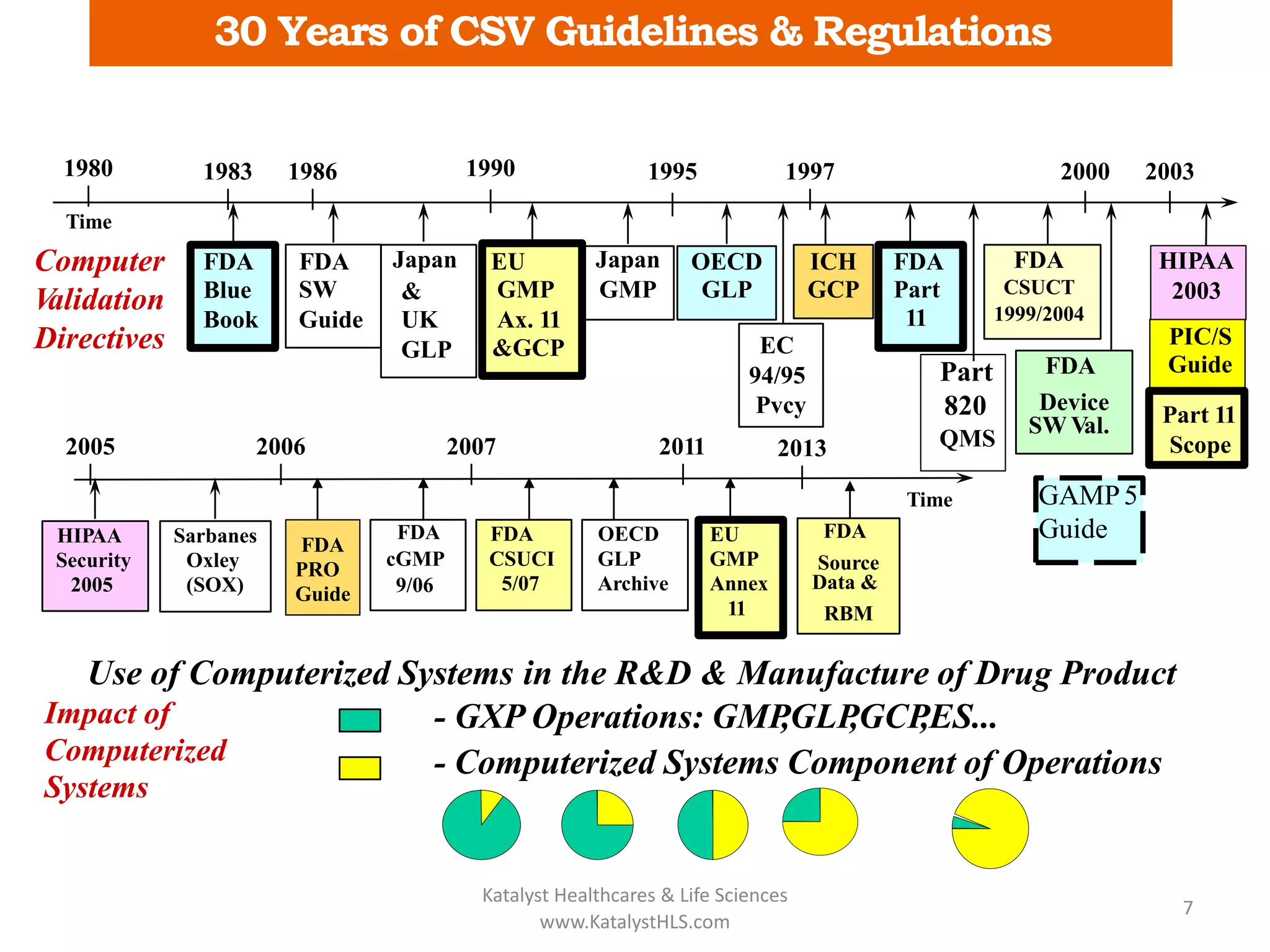 30 Years of CSV Guidelines & Regulations

1980 1983 1986 1990 1995 1997 2000 2003

Time

Computer Validation Directives

FDA Blue Book

FDA SW Guide

Japan & UK GLP

EU GMP Ax. 11 &GCP

Japan GMP

OECD GLP

EC 94/95 Pvcy

ICH GCP

FDA Part 11

Part 820 QMS

FDA CSUCT 1999/2004

FDA Device SW Val.

HIPAA 2003

PIC/S Guide

Part 11 Scope

GAMP 5 Guide

2005 2006 2007 2011 2013

Time

HIPAA Security 2005

Sarbanes Oxley (SOX)

FDA PRO Guide

FDA cGMP 9/06

FDA CSUCI 5/07

OECD GLP Archive

EU GMP Annex 11

FDA Source Data & RBM

Use of Computerized Systems in the R&D & Manufacture of Drug Product

Impact of Computerized Systems

- GXP Operations: GMP,GLP,GCP,ES...

- Computerized Systems Component of Operations

Katalyst Healthcares & Life Sciences
www.KatalystHLS.com

7